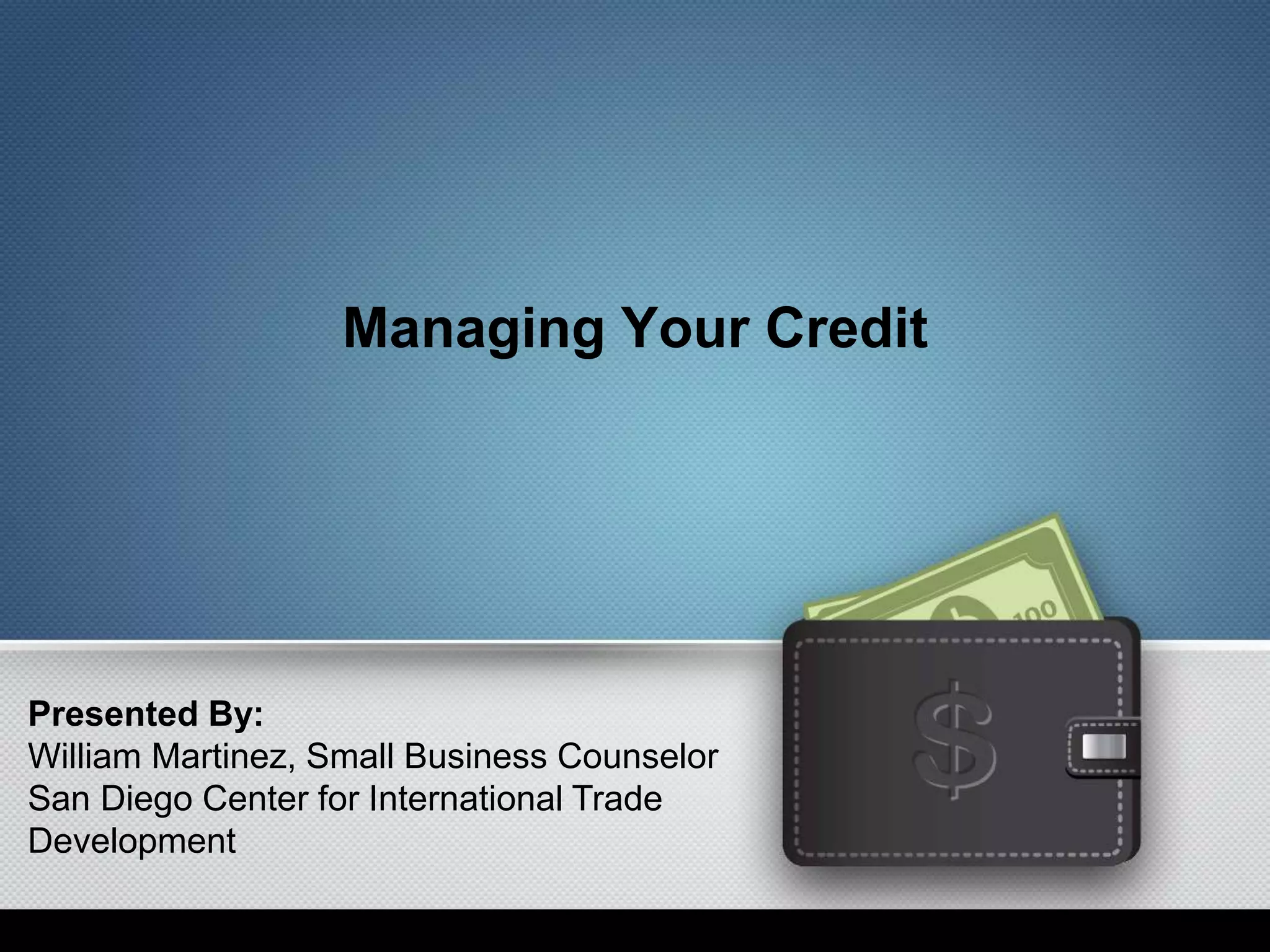 Managing Your Credit

Presented By:
William Martinez, Small Business Counselor
San Diego Center for International Trade Development

100

$